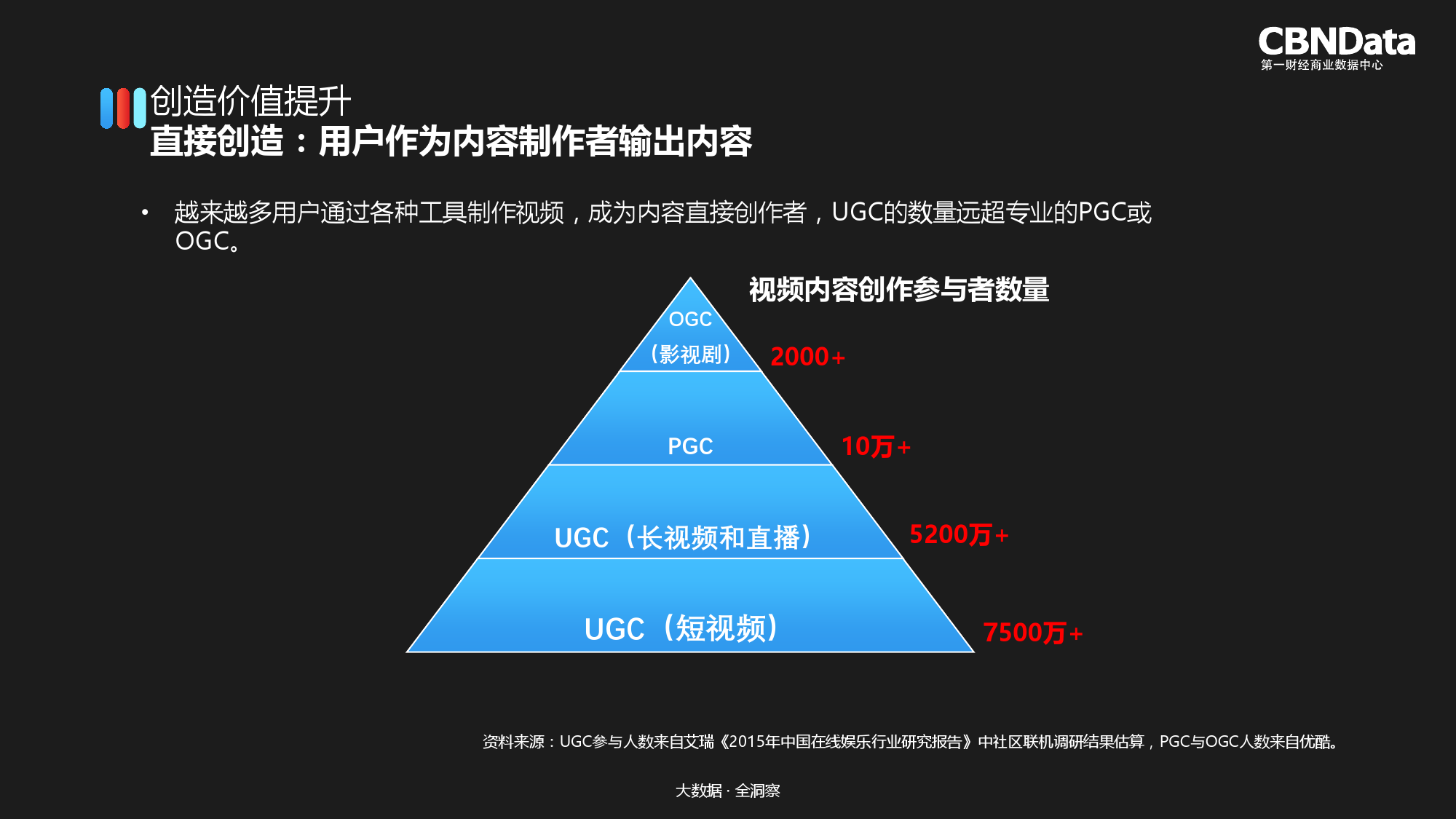 CBNData
第一财经商业数据中心

创造价值提升
直接创造：用户作为内容制作者输出内容

• 越来越多用户通过各种工具制作视频，成为内容直接创作者，UGC的数量远超专业的PGC或OGC。

视频内容创作参与者数量

OGC（影视剧） 2000+

PGC 10万+

UGC（长视频和直播） 5200万+

UGC（短视频） 7500万+

资料来源：UGC参与人数来自艾瑞《2015年中国在线娱乐行业研究报告》中社区联机调研结果估算，PGC与OGC人数来自优酷。

大数据 · 全洞察